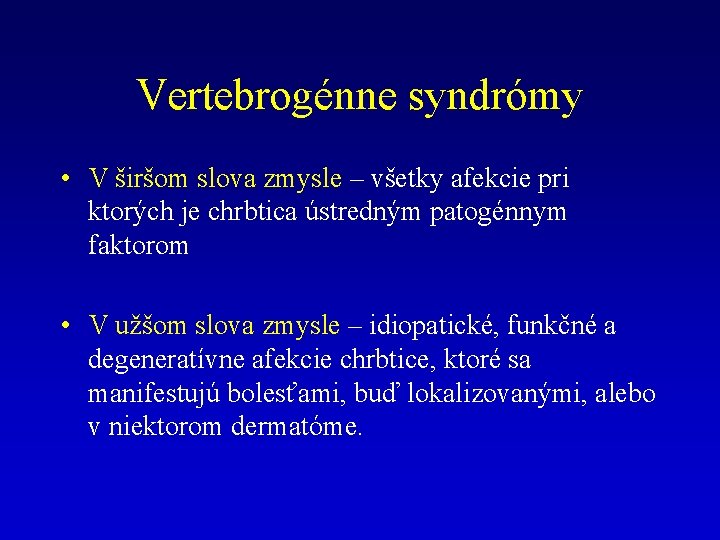 Vertebrogénne syndrómy

• V širšom slova zmysle – všetky afekcie pri ktorých je chrbtica ústredným patogénnym faktorom

• V užšom slova zmysle – idiopatické, funkčné a degeneratívne afekcie chrbtice, ktoré sa manifestujú bolesťami, buď lokalizovanými, alebo v niektorom dermatóme.